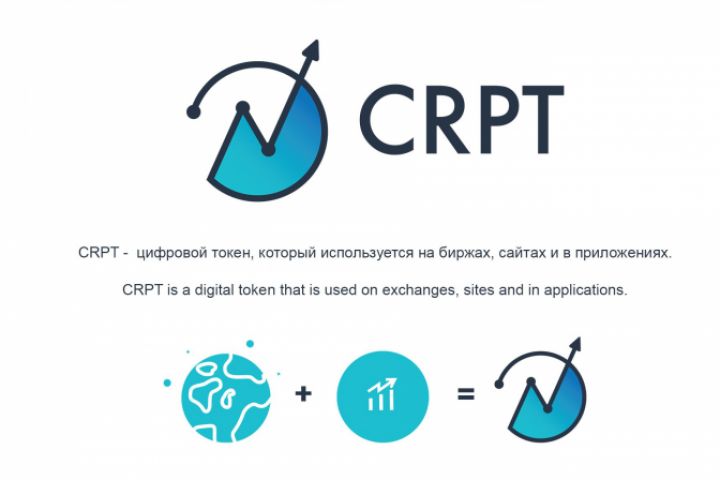 CRPT

CRPT - цифровой токен, который используется на биржах, сайтах и в приложениях.

CRPT is a digital token that is used on exchanges, sites and in applications.

+ =